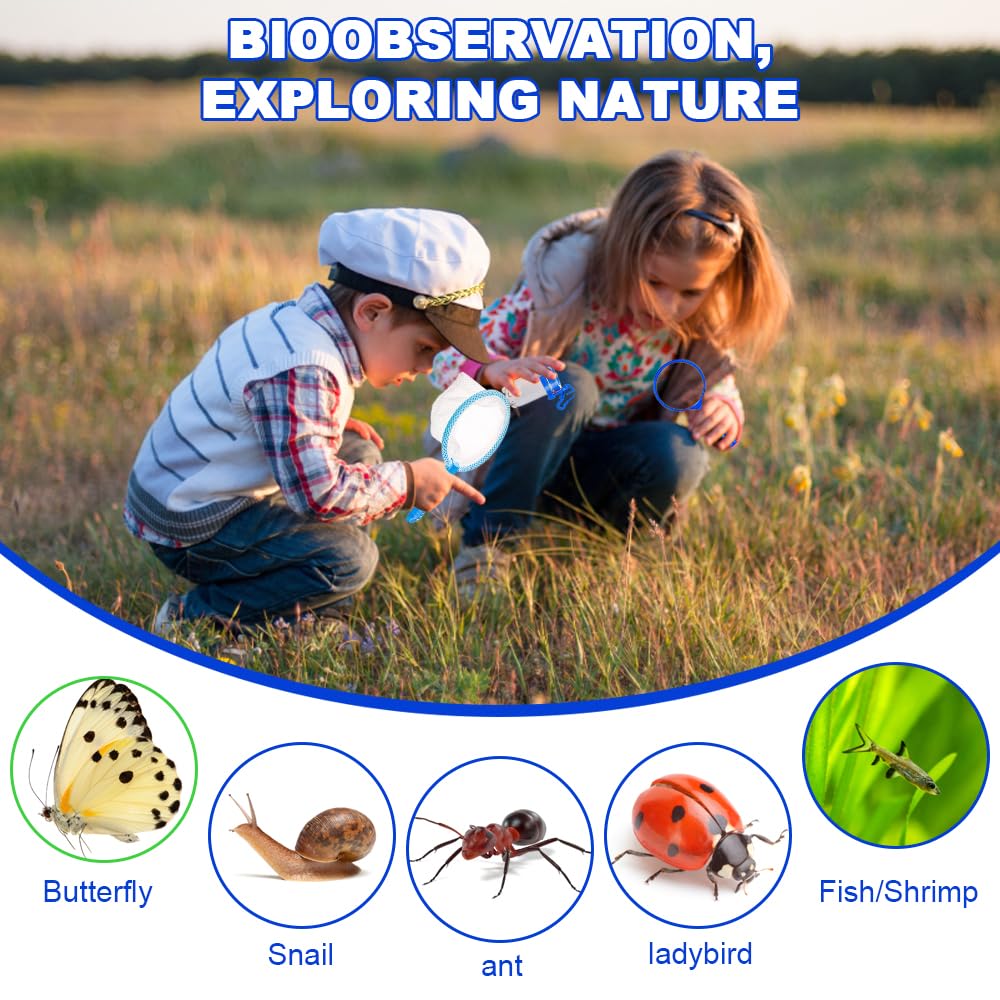 BIOOBSERVATION, EXPLORING NATURE

Butterfly

Snail

ant

ladybird

Fish/Shrimp